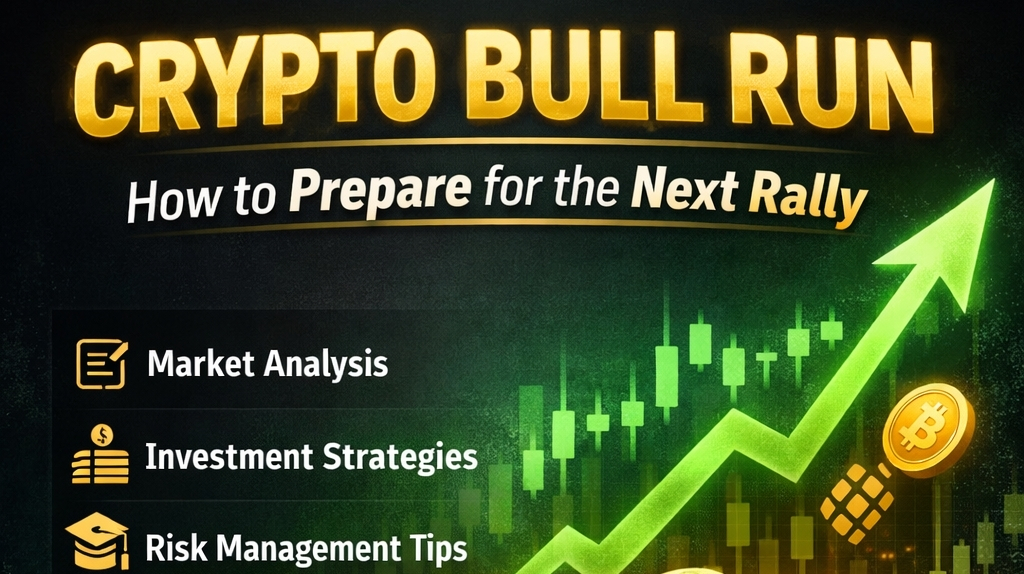 CRYPTO BULL RUN

How to Prepare for the Next Rally

Market Analysis

Investment Strategies

Risk Management Tips